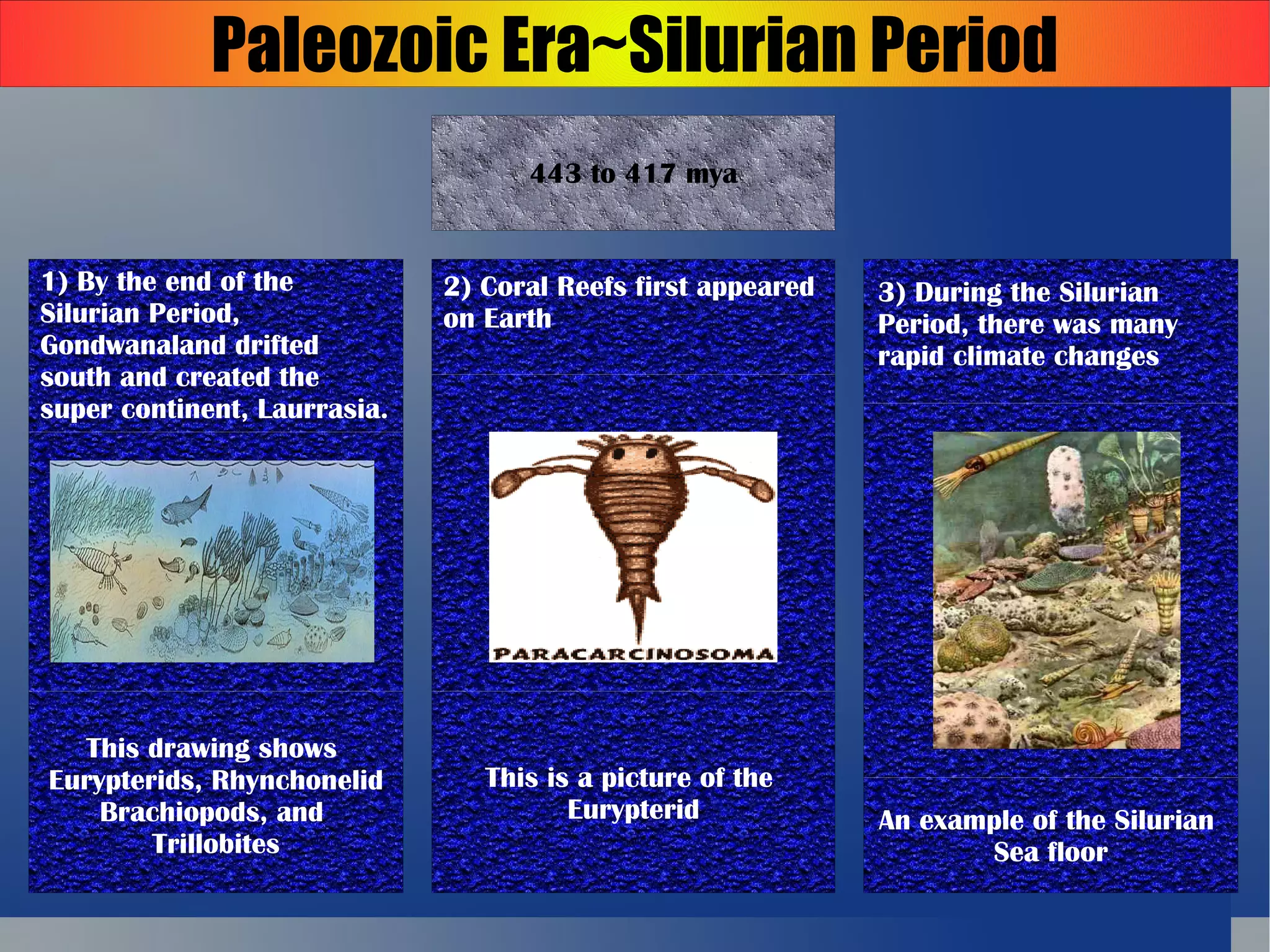 Paleozoic Era~Silurian Period

443 to 417 mya

1) By the end of the Silurian Period, Gondwanaland drifted south and created the super continent, Laurrasia.

This drawing shows Eurypterids, Rhynchonelid Brachiopods, and Trillobites

2) Coral Reefs first appeared on Earth

PARACARCINOSOMA

This is a picture of the Eurypterid

3) During the Silurian Period, there was many rapid climate changes

An example of the Silurian Sea floor